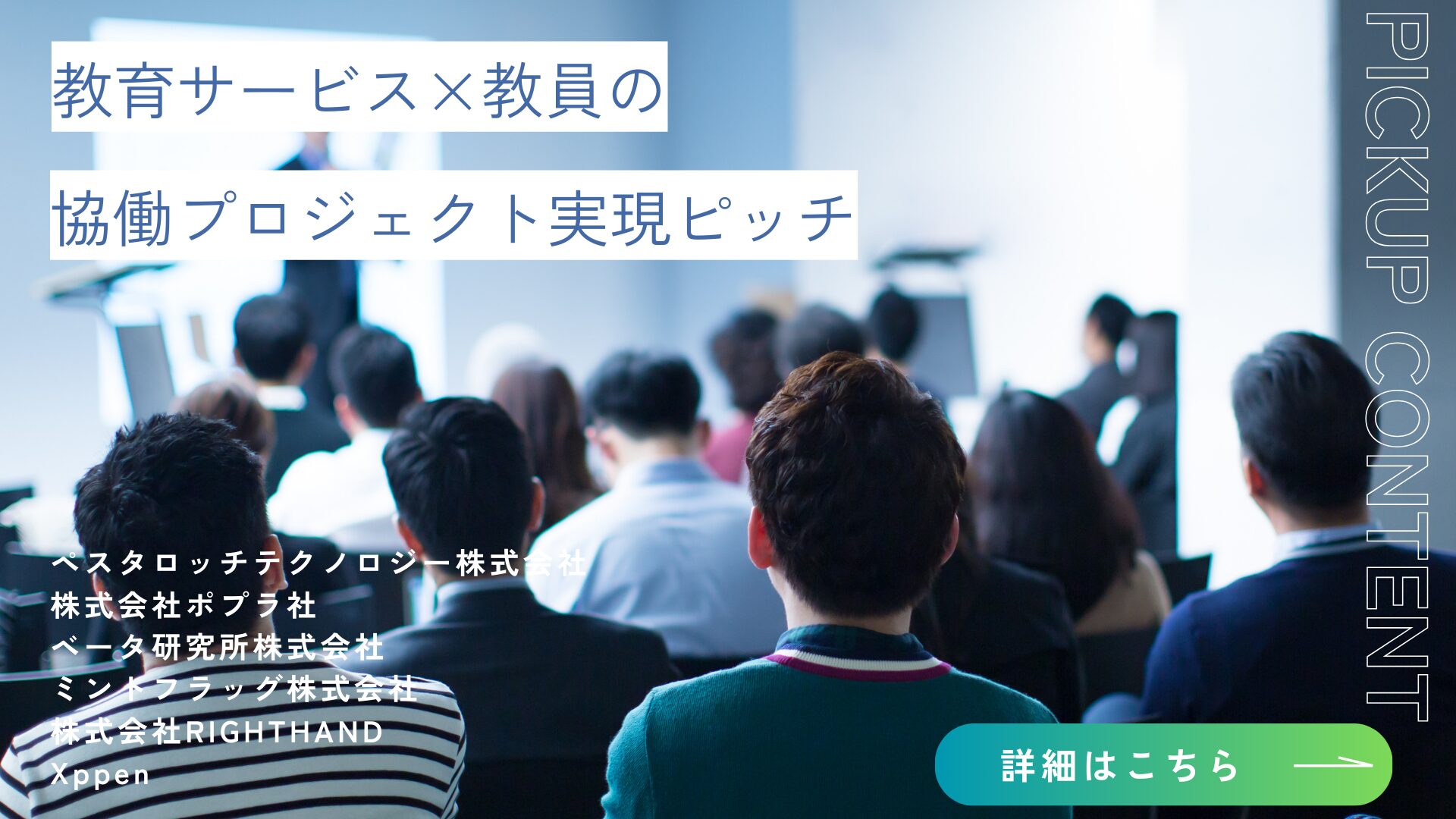 教育サービス×教員の

協働プロジェクト実現ピッチ

PICKUP CONTENT

ペスタロッチテクノロジー株式会社
株式会社ポプラ社
ベータ研究所株式会社
ミントフラッグ株式会社
株式会社RIGHTHAND
Xppen

詳細はこちら